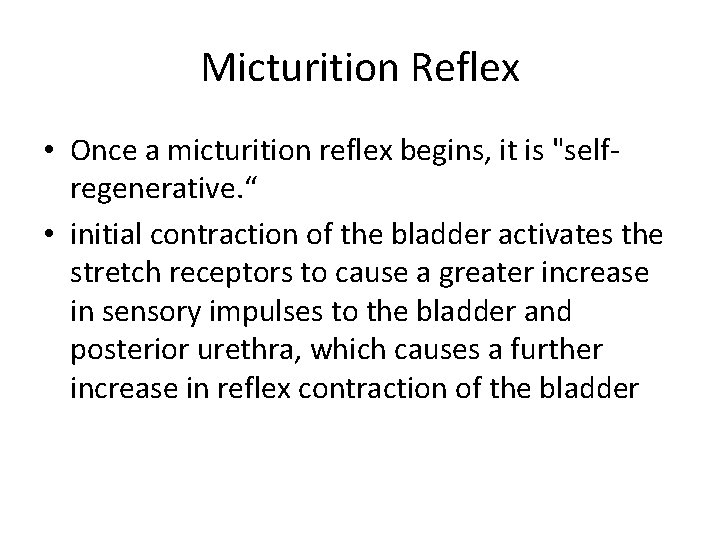 Micturition Reflex

• Once a micturition reflex begins, it is "self-regenerative.“

• initial contraction of the bladder activates the stretch receptors to cause a greater increase in sensory impulses to the bladder and posterior urethra, which causes a further increase in reflex contraction of the bladder